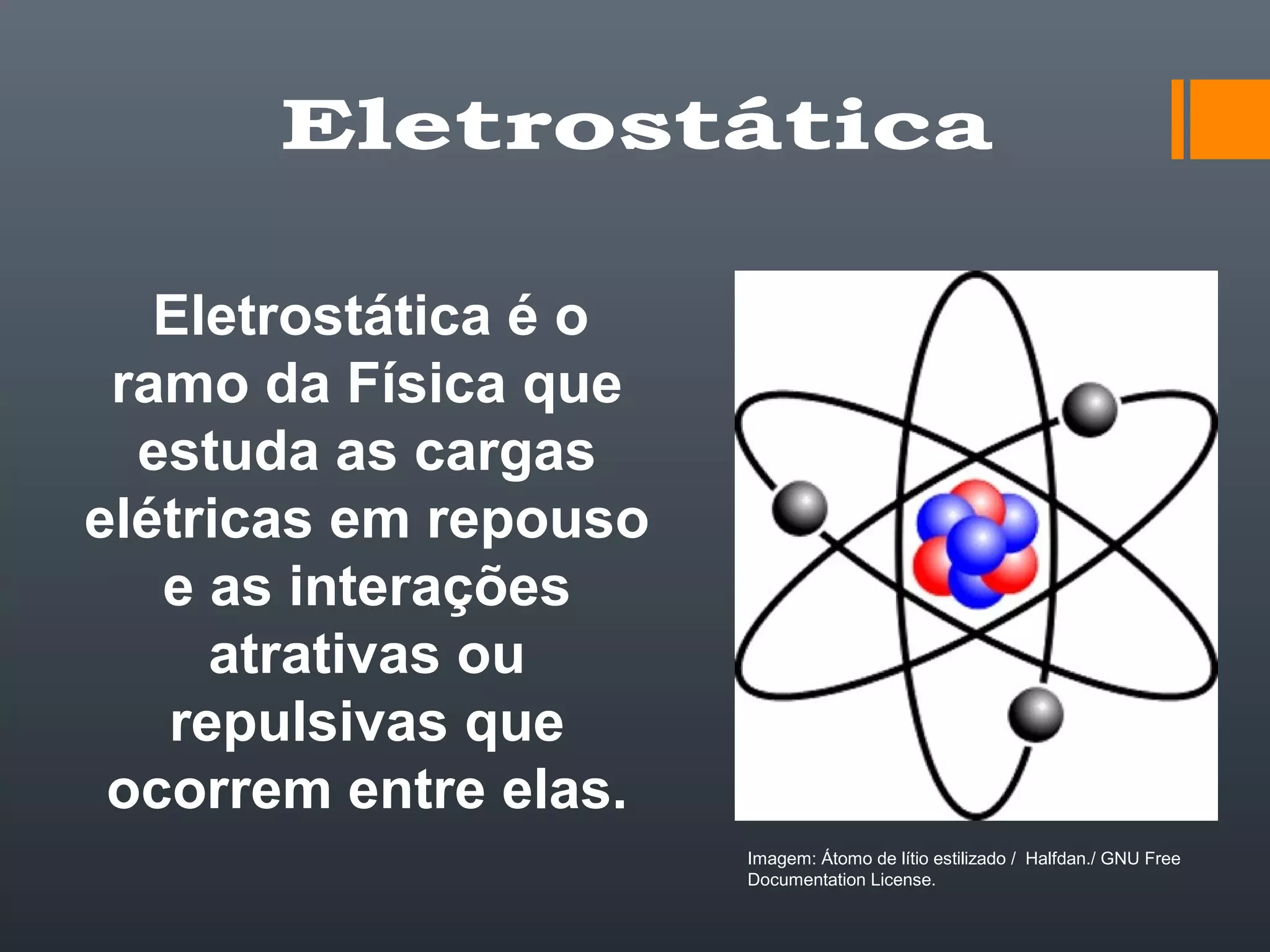 Eletrostática

Eletrostática é o ramo da Física que estuda as cargas elétricas em repouso e as interações atrativas ou repulsivas que ocorrem entre elas.

Imagem: Átomo de lítio estilizado / Halfdan./ GNU Free Documentation License.